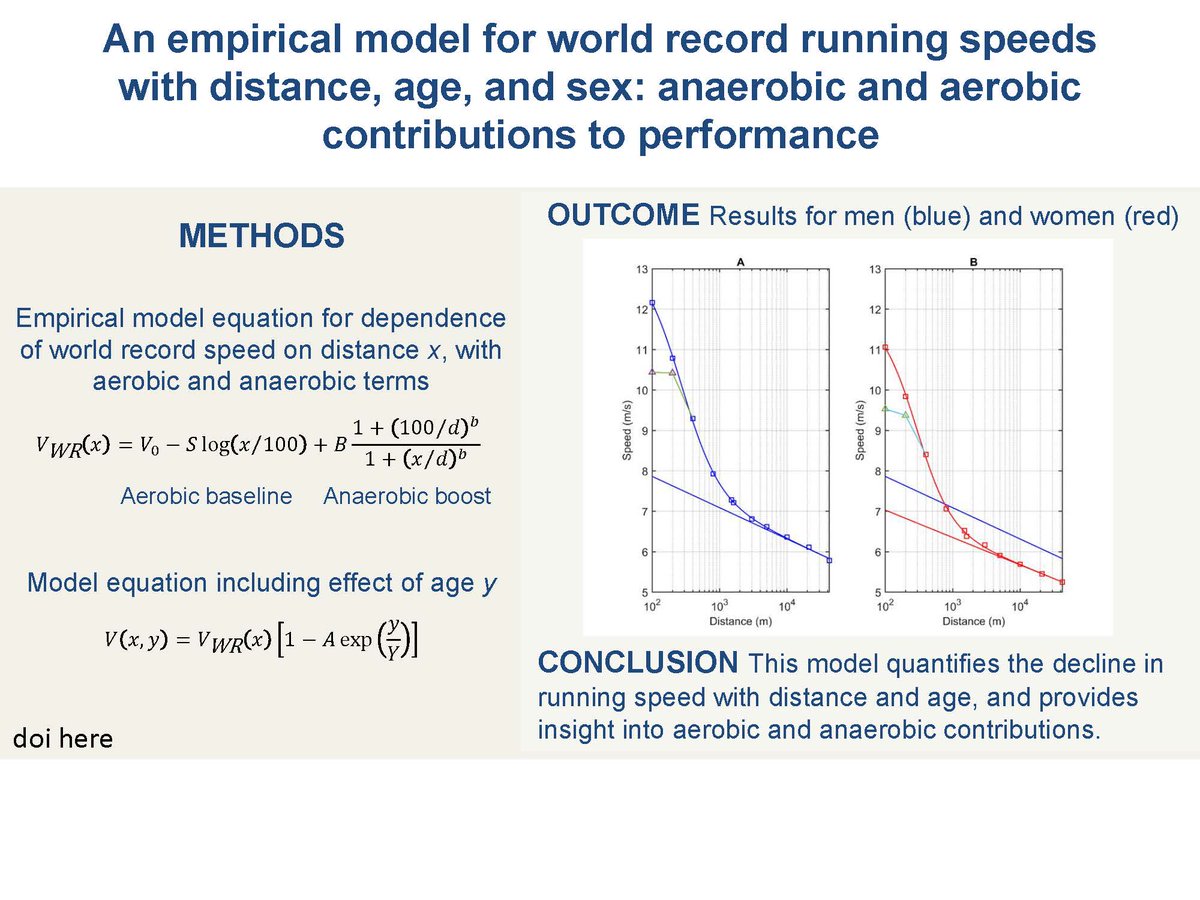 An empirical model for world record running speeds with distance, age, and sex: anaerobic and aerobic contributions to performance

METHODS

Empirical model equation for dependence of world record speed on distance x, with aerobic and anaerobic terms

$V_{WR}(x) = V_0 - S\log(x/100) + B\frac{1+(100/d)^b}{1+(x/d)^b}$

Aerobic baseline    Anaerobic boost

Model equation including effect of age y

$V(x,y) = V_{WR}(x)\left[1 - A\exp\left(\frac{y}{Y}\right)\right]$

doi here

OUTCOME Results for men (blue) and women (red)

A

13
12
11
10
9
8
7
6
5
Speed (m/s)
$10^2$
$10^3$
$10^4$
Distance (m)

B

13
12
11
10
9
8
7
6
5
Speed (m/s)
$10^2$
$10^3$
$10^4$
Distance (m)

CONCLUSION This model quantifies the decline in running speed with distance and age, and provides insight into aerobic and anaerobic contributions.